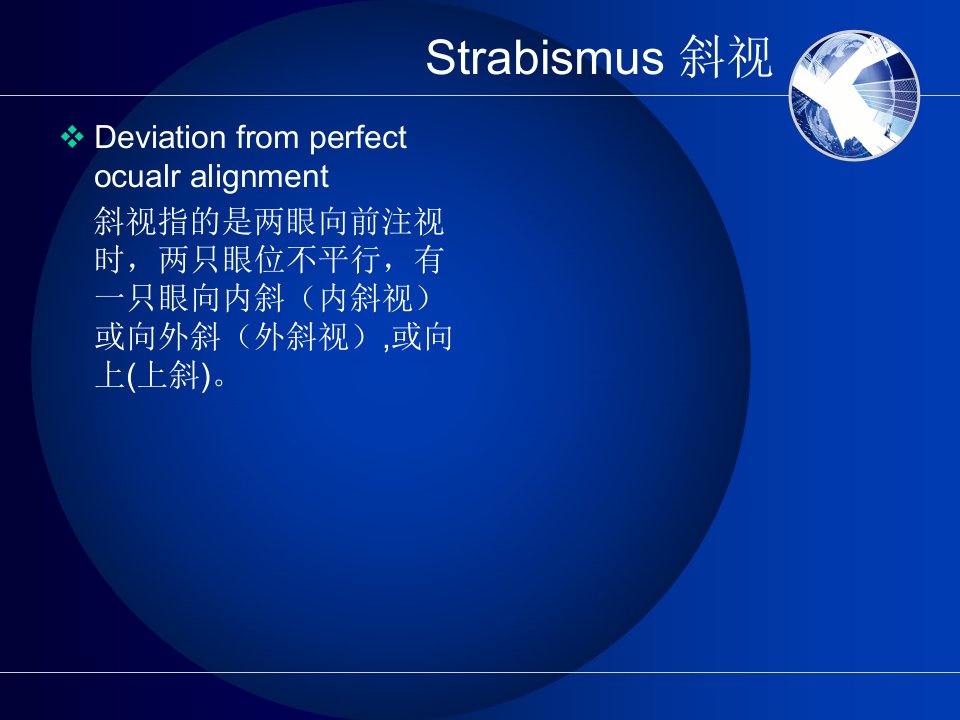 Strabismus 斜视

❖ Deviation from perfect ocualr alignment
斜视指的是两眼向前注视时，两只眼位不平行，有一只眼向内斜（内斜视）或向外斜（外斜视）,或向上(上斜)。